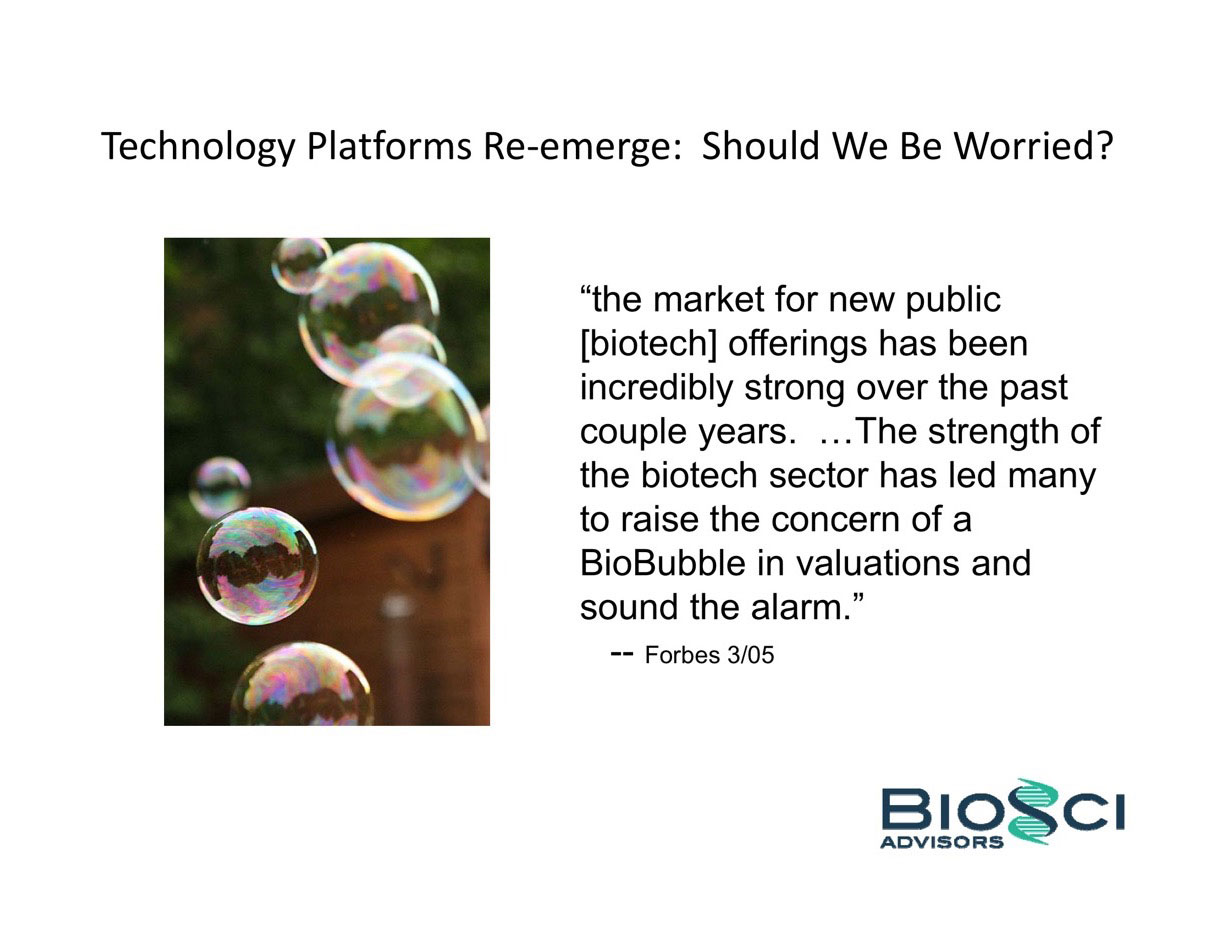 Technology Platforms Re-emerge: Should We Be Worried?

“the market for new public [biotech] offerings has been incredibly strong over the past couple years. …The strength of the biotech sector has led many to raise the concern of a BioBubble in valuations and sound the alarm.”

-- Forbes 3/05

BIOSCI ADVISORS